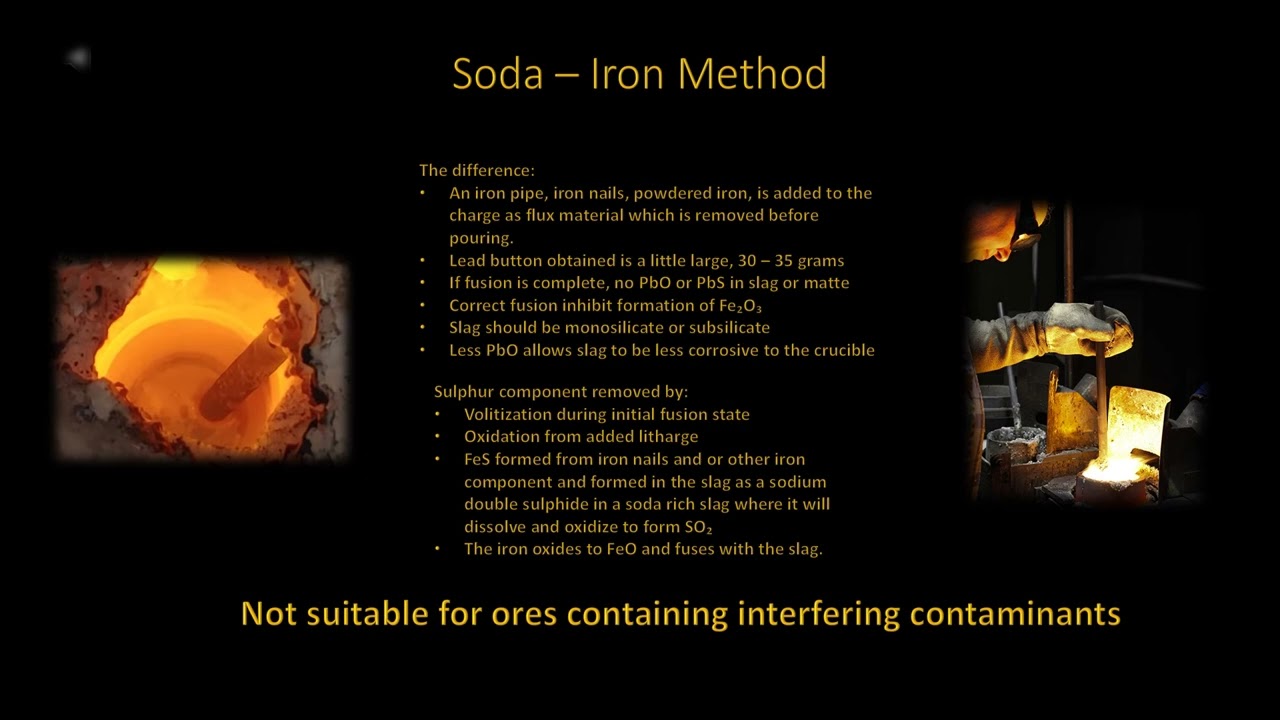 Soda – Iron Method

The difference:
• An iron pipe, iron nails, powdered iron, is added to the charge as flux material which is removed before pouring.
• Lead button obtained is a little large, 30 – 35 grams
• If fusion is complete, no PbO or PbS in slag or matte
• Correct fusion inhibit formation of $Fe_2O_3$
• Slag should be monosilicate or subsilicate
• Less PbO allows slag to be less corrosive to the crucible

Sulphur component removed by:
• Volitization during initial fusion state
• Oxidation from added litharge
• FeS formed from iron nails and or other iron component and formed in the slag as a sodium double sulphide in a soda rich slag where it will dissolve and oxidize to form $SO_2$
• The iron oxides to FeO and fuses with the slag.

Not suitable for ores containing interfering contaminants